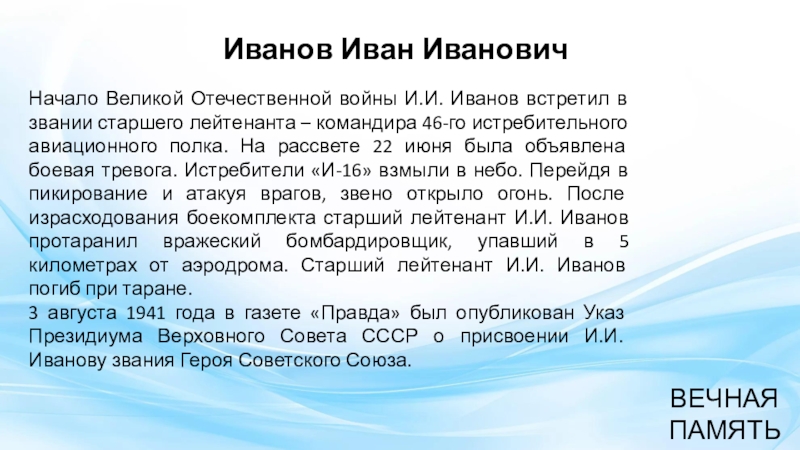 Иванов Иван Иванович

Начало Великой Отечественной войны И.И. Иванов встретил в звании старшего лейтенанта – командира 46-го истребительного авиационного полка. На рассвете 22 июня была объявлена боевая тревога. Истребители «И-16» взмыли в небо. Перейдя в пикирование и атакуя врагов, звено открыло огонь. После израсходования боекомплекта старший лейтенант И.И. Иванов протаранил вражеский бомбардировщик, упавший в 5 километрах от аэродрома. Старший лейтенант И.И. Иванов погиб при таране.
3 августа 1941 года в газете «Правда» был опубликован Указ Президиума Верховного Совета СССР о присвоении И.И. Иванову звания Героя Советского Союза.

ВЕЧНАЯ ПАМЯТЬ